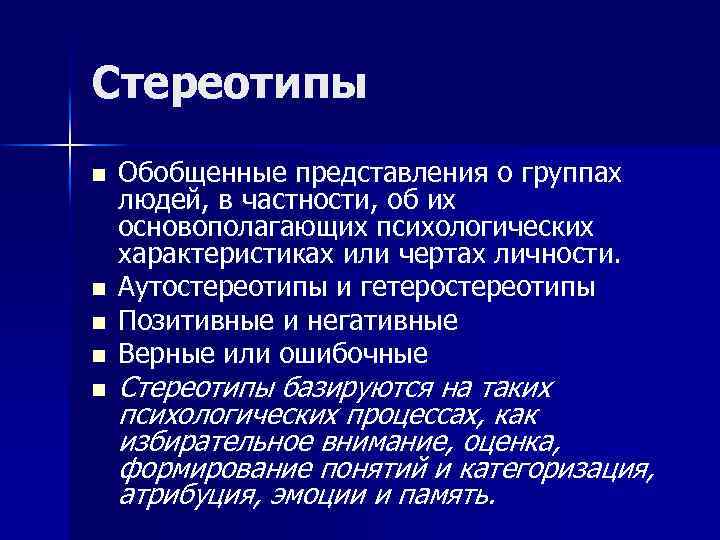 Стереотипы

■ Обобщенные представления о группах людей, в частности, об их основополагающих психологических характеристиках или чертах личности.
■ Аутостереотипы и гетеростереотипы
■ Позитивные и негативные
■ Верные или ошибочные
■ Стереотипы базируются на таких психологических процессах, как избирательное внимание, оценка, формирование понятий и категоризация, атрибуция, эмоции и память.